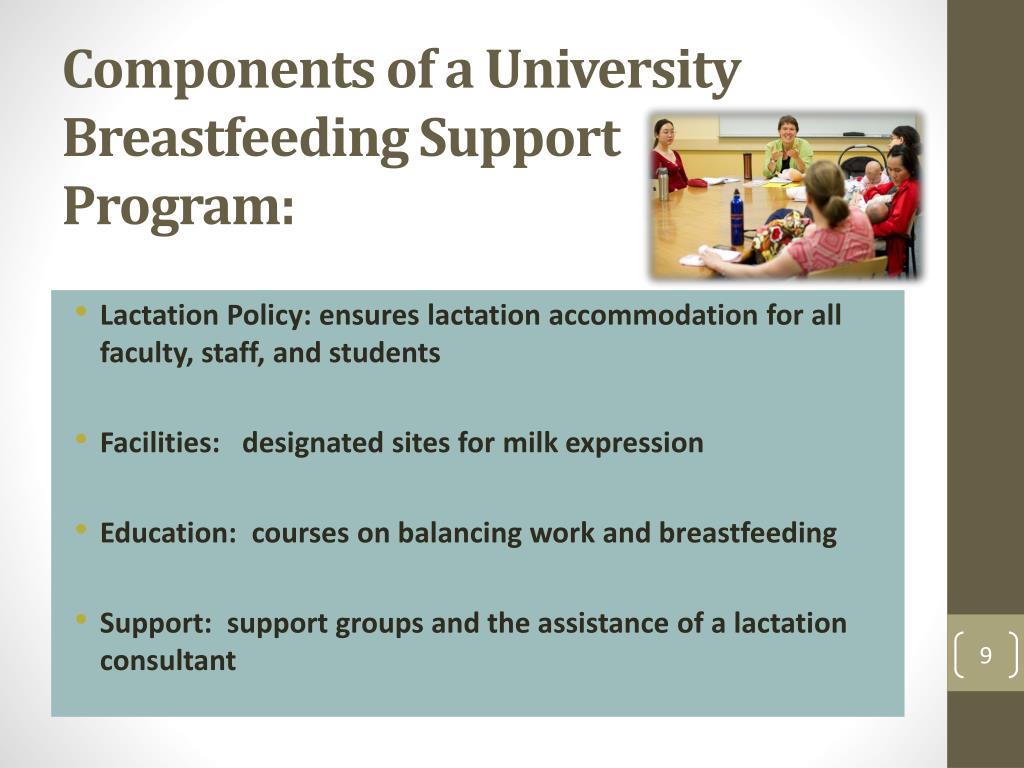 Components of a University Breastfeeding Support Program:

• Lactation Policy: ensures lactation accommodation for all faculty, staff, and students

• Facilities: designated sites for milk expression

• Education: courses on balancing work and breastfeeding

• Support: support groups and the assistance of a lactation consultant

9